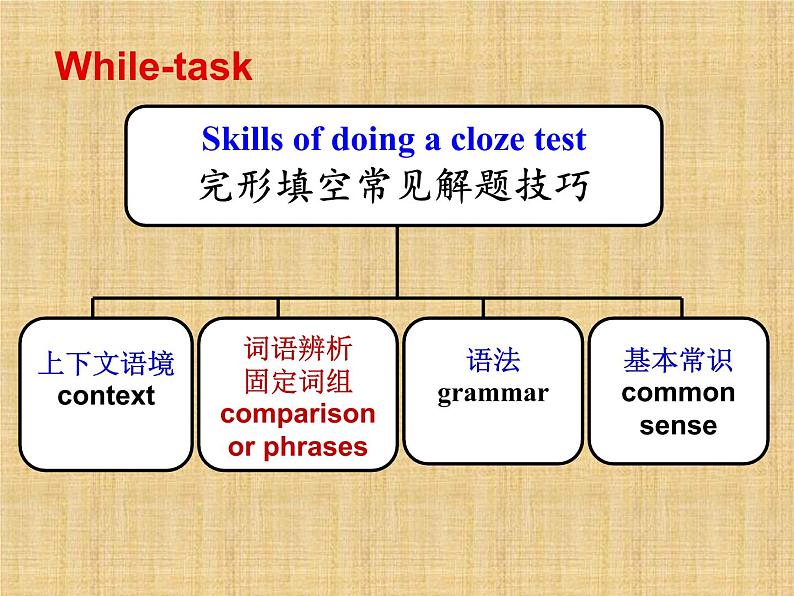 While-task

Skills of doing a cloze test
完形填空常见解题技巧

上下文语境
context

词语辨析
固定词组
comparison
or phrases

语法
grammar

基本常识
common
sense